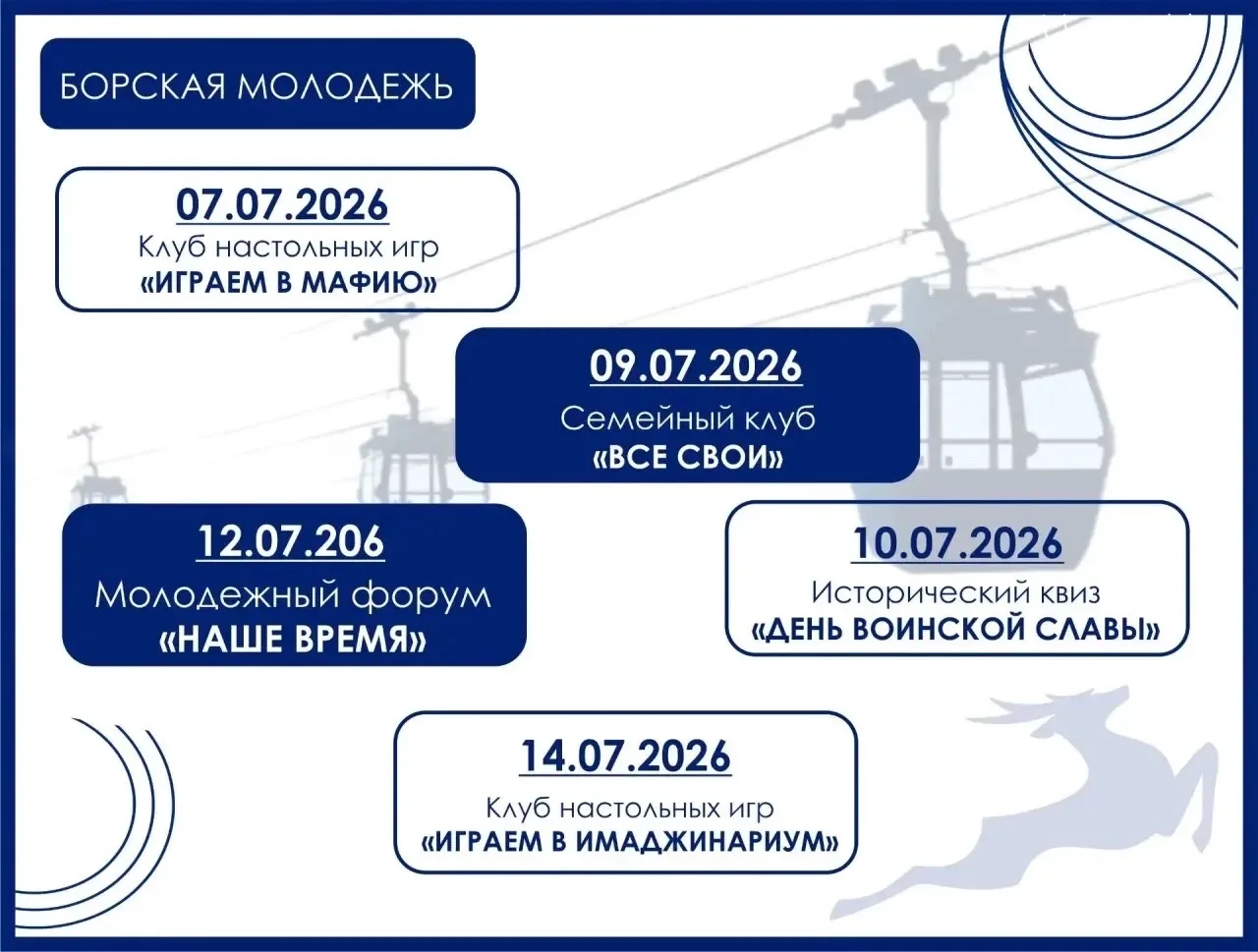 БОРСКАЯ МОЛОДЕЖЬ

07.07.2026
Клуб настольных игр
«ИГРАЕМ В МАФИЮ»

09.07.2026
Семейный клуб
«ВСЕ СВОИ»

12.07.206
Молодежный форум
«НАШЕ ВРЕМЯ»

10.07.2026
Исторический квиз
«ДЕНЬ ВОИНСКОЙ СЛАВЫ»

14.07.2026
Клуб настольных игр
«ИГРАЕМ В ИМАДЖИНАРИУМ»